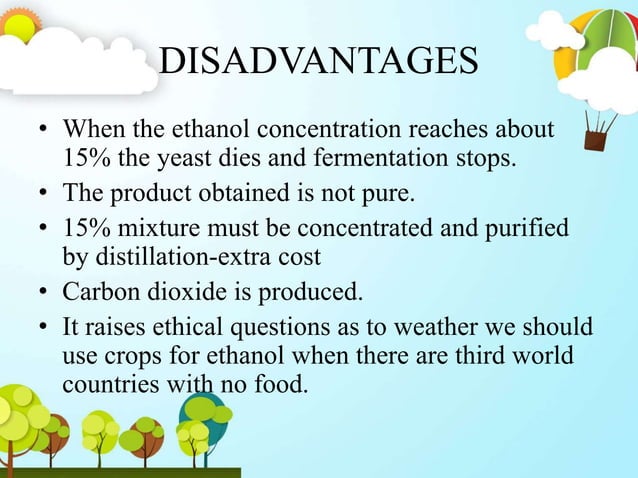 DISADVANTAGES

• When the ethanol concentration reaches about 15% the yeast dies and fermentation stops.
• The product obtained is not pure.
• 15% mixture must be concentrated and purified by distillation-extra cost
• Carbon dioxide is produced.
• It raises ethical questions as to weather we should use crops for ethanol when there are third world countries with no food.